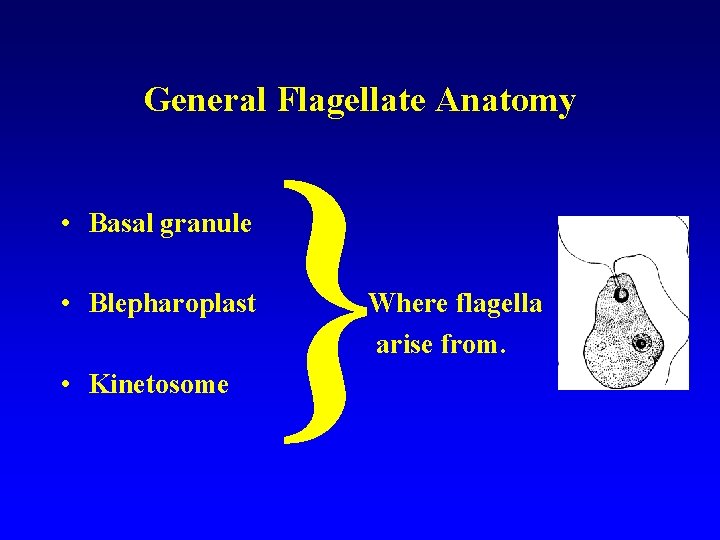 General Flagellate Anatomy

• Basal granule

• Blepharoplast

• Kinetosome

Where flagella arise from.